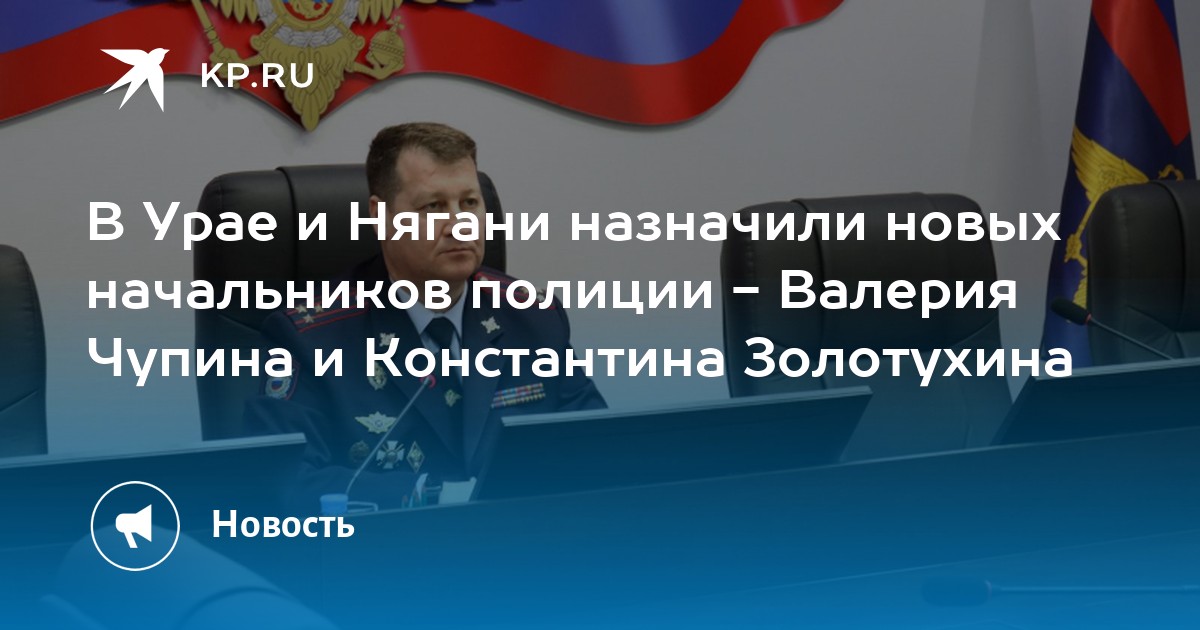 KP.RU

В Урае и Нягани назначили новых начальников полиции - Валерия Чупина и Константина Золотухина

Новость